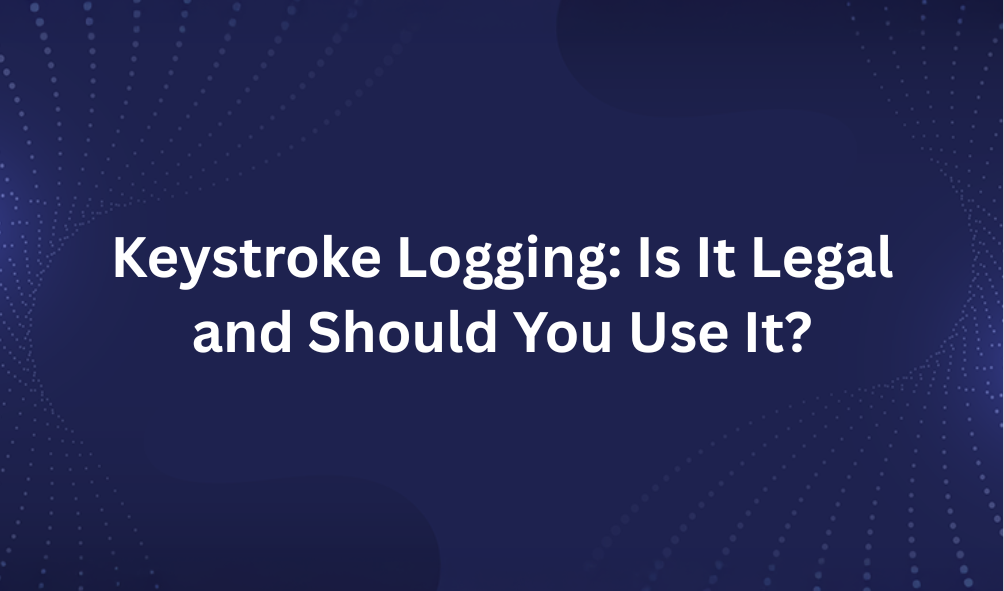 Keystroke Logging: Is It Legal and Should You Use It?